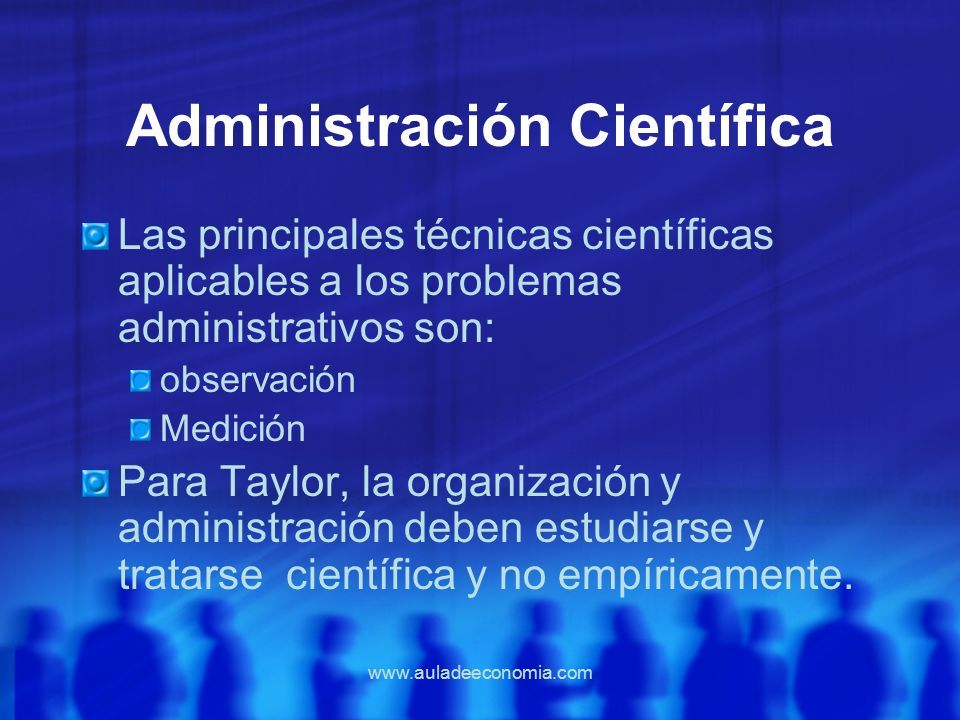 Administración Científica

Las principales técnicas científicas aplicables a los problemas administrativos son:

observación

Medición

Para Taylor, la organización y administración deben estudiarse y tratarse  científica y no empíricamente.

www.auladeeconomia.com